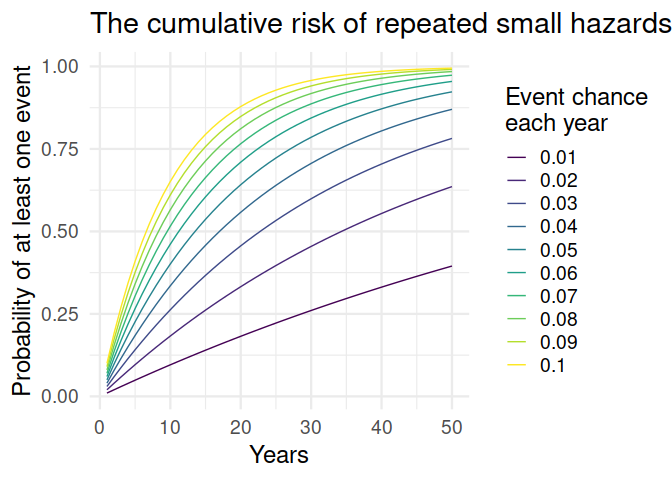 The cumulative risk of repeated small hazards

Probability of at least one event

1.00
0.75
0.50
0.25
0.00

0
10
20
30
40
50

Years

Event chance each year

0.01
0.02
0.03
0.04
0.05
0.06
0.07
0.08
0.09
0.1